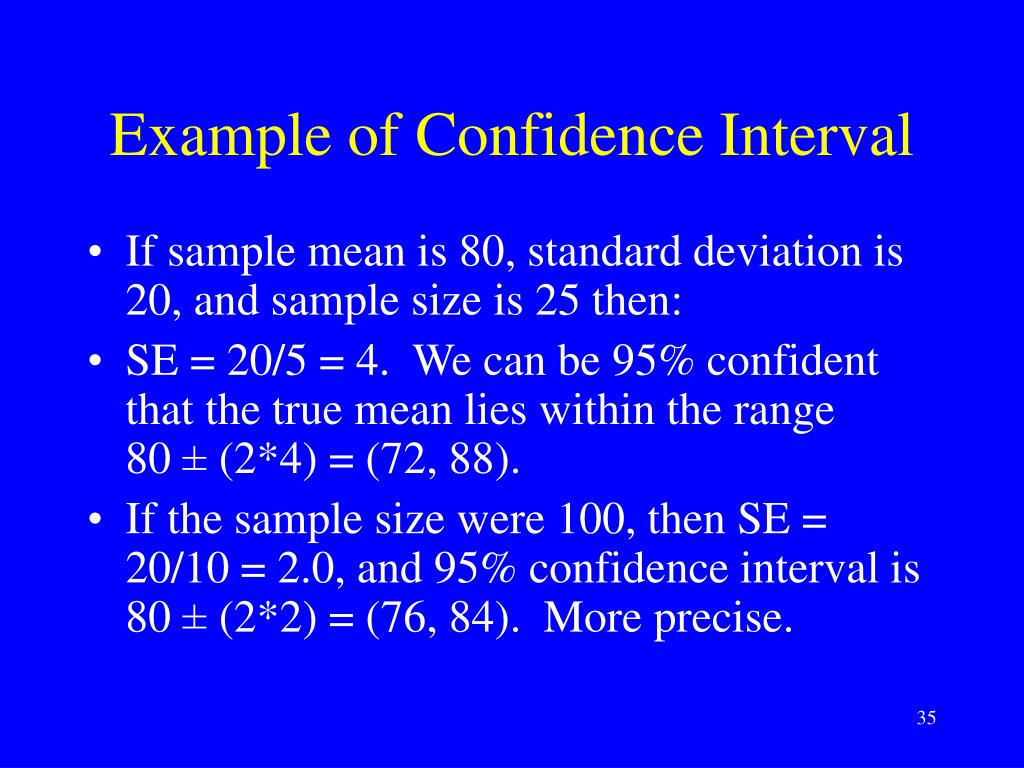 Example of Confidence Interval

• If sample mean is 80, standard deviation is 20, and sample size is 25 then:
• SE = 20/5 = 4. We can be 95% confident that the true mean lies within the range 80 ± (2*4) = (72, 88).
• If the sample size were 100, then SE = 20/10 = 2.0, and 95% confidence interval is 80 ± (2*2) = (76, 84). More precise.

35